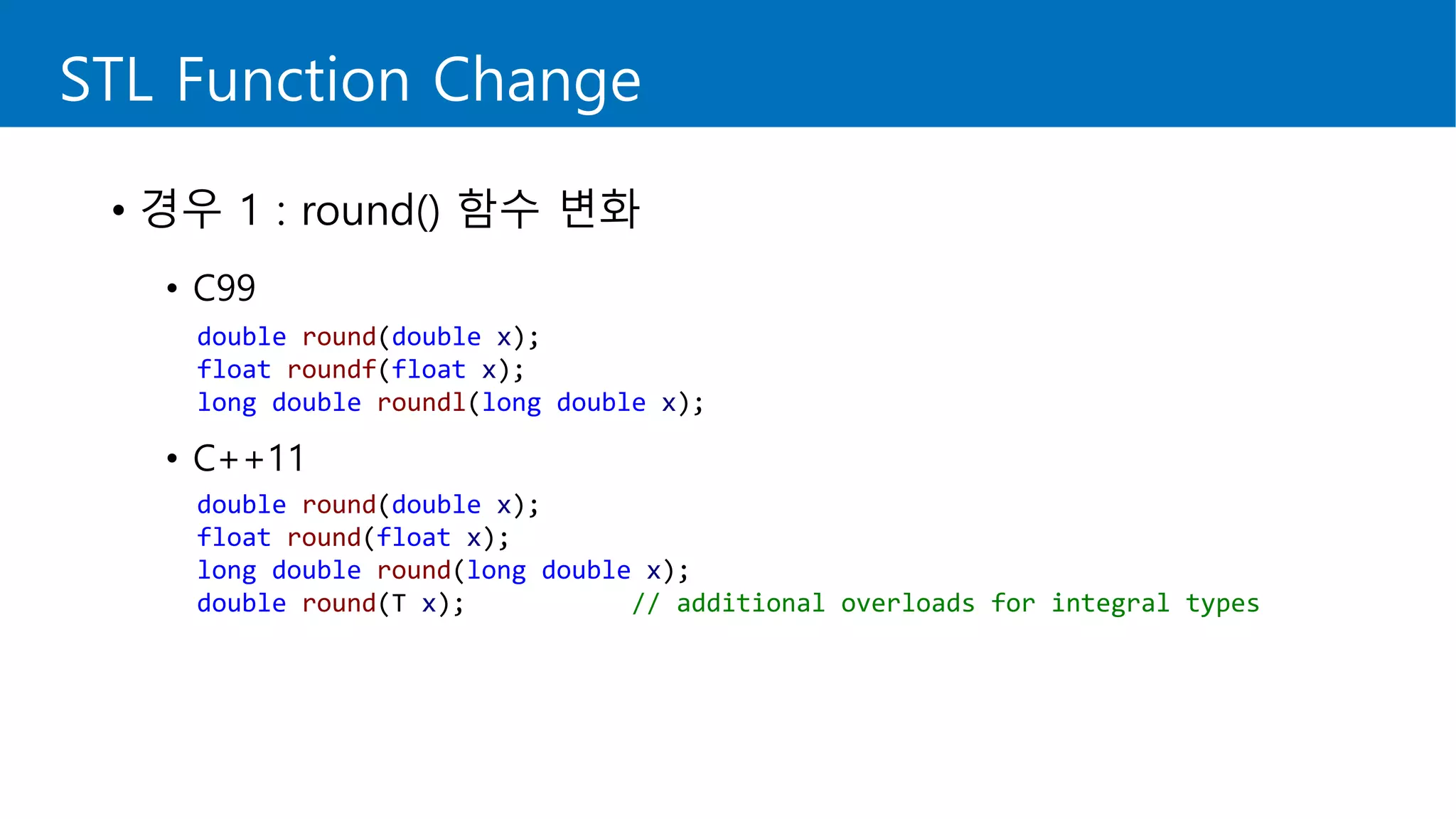 STL Function Change

• 경우 1 : round() 함수 변화

• C99

double round(double x);
float roundf(float x);
long double roundl(long double x);

• C++11

double round(double x);
float round(float x);
long double round(long double x);
double round(T x);          // additional overloads for integral types